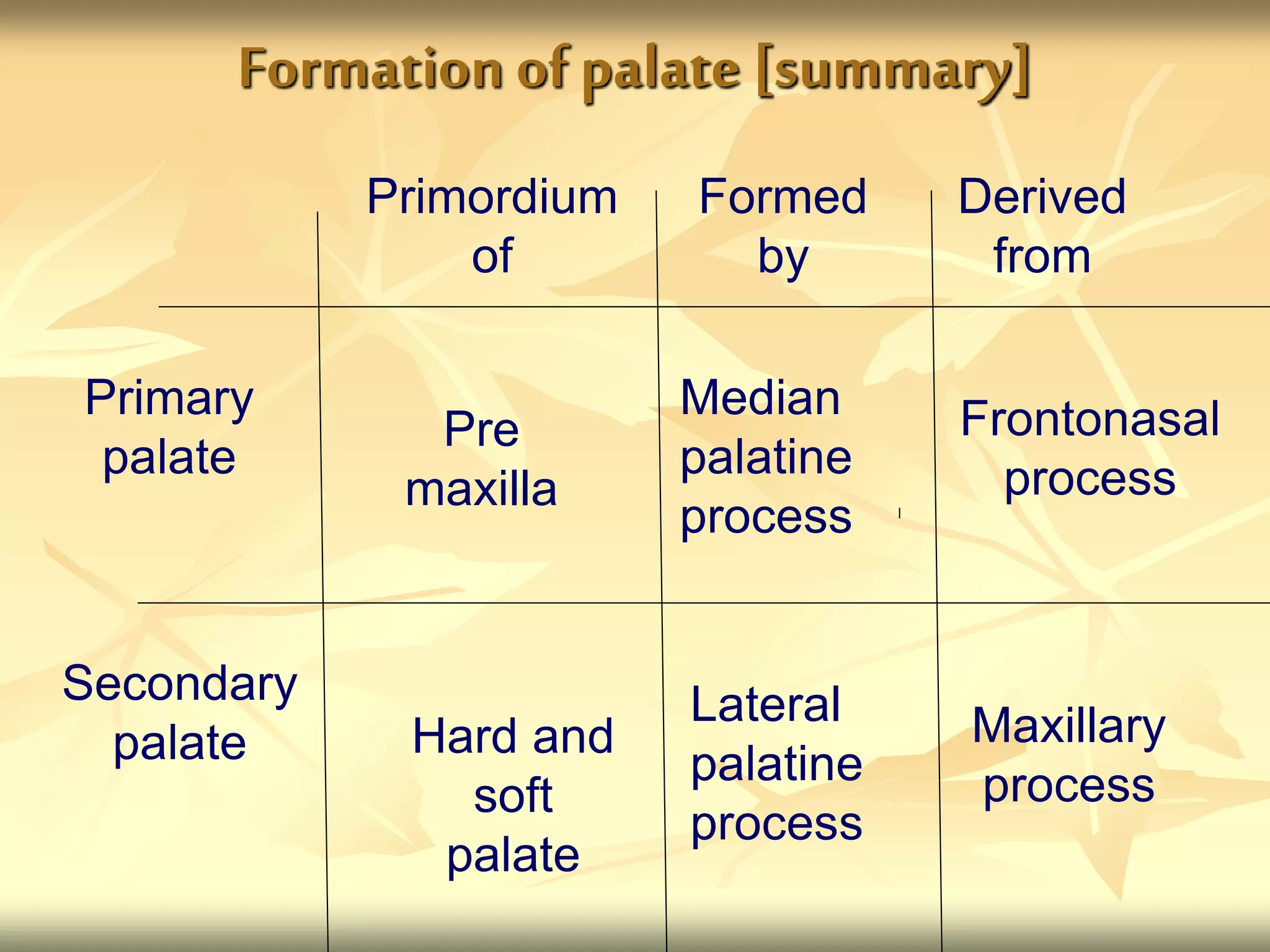 Formation of palate [summary]

| | Primordium of | Formed by | Derived from |
|---|---|---|---|
| Primary palate | Pre maxilla | Median palatine process | Frontonasal process |
| Secondary palate | Hard and soft palate | Lateral palatine process | Maxillary process |